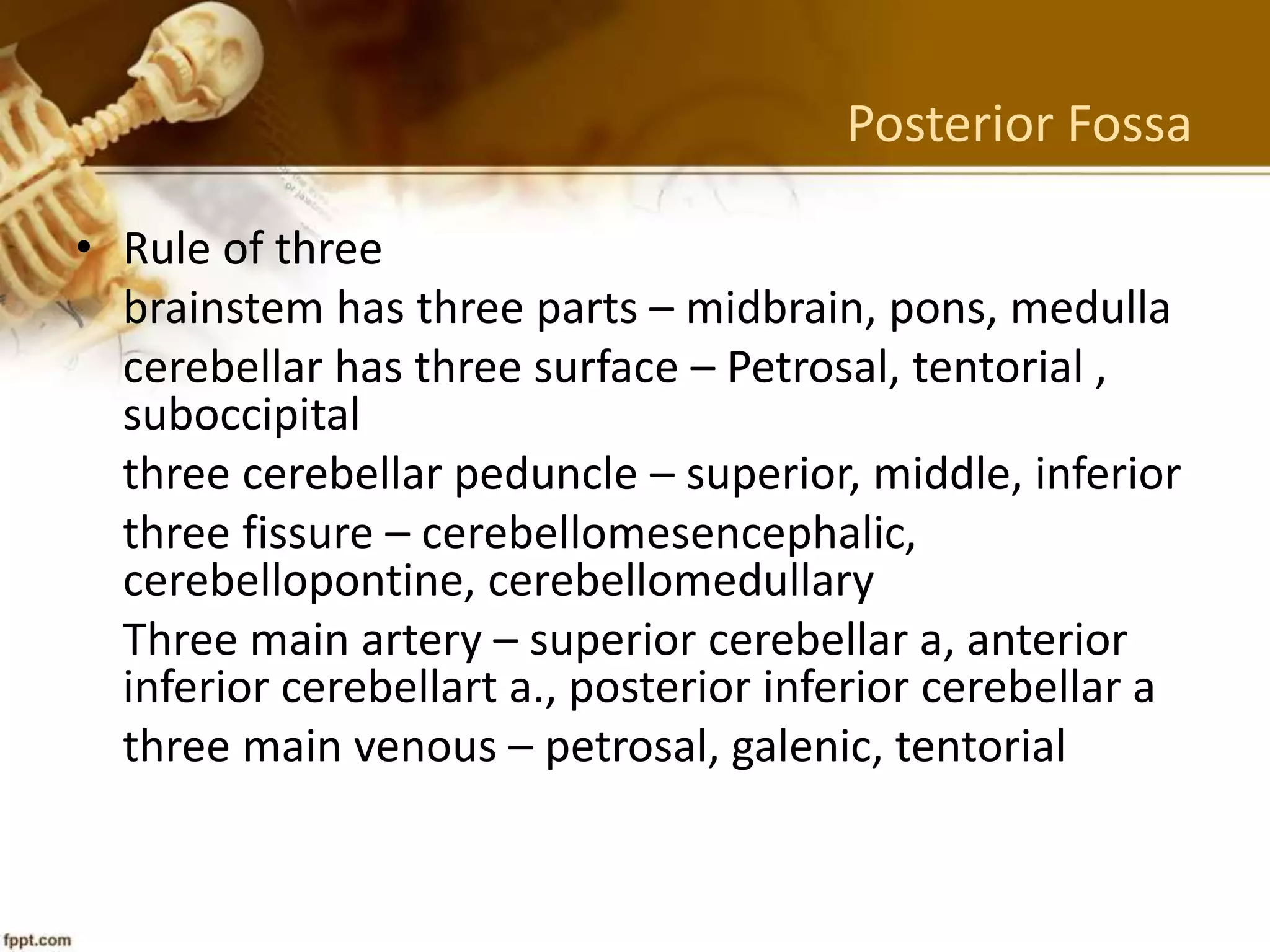 Posterior Fossa

• Rule of three

brainstem has three parts – midbrain, pons, medulla

cerebellar has three surface – Petrosal, tentorial , suboccipital

three cerebellar peduncle – superior, middle, inferior

three fissure – cerebellomesencephalic, cerebellopontine, cerebellomedullary

Three main artery – superior cerebellar a, anterior inferior cerebellart a., posterior inferior cerebellar a

three main venous – petrosal, galenic, tentorial

fppt.com